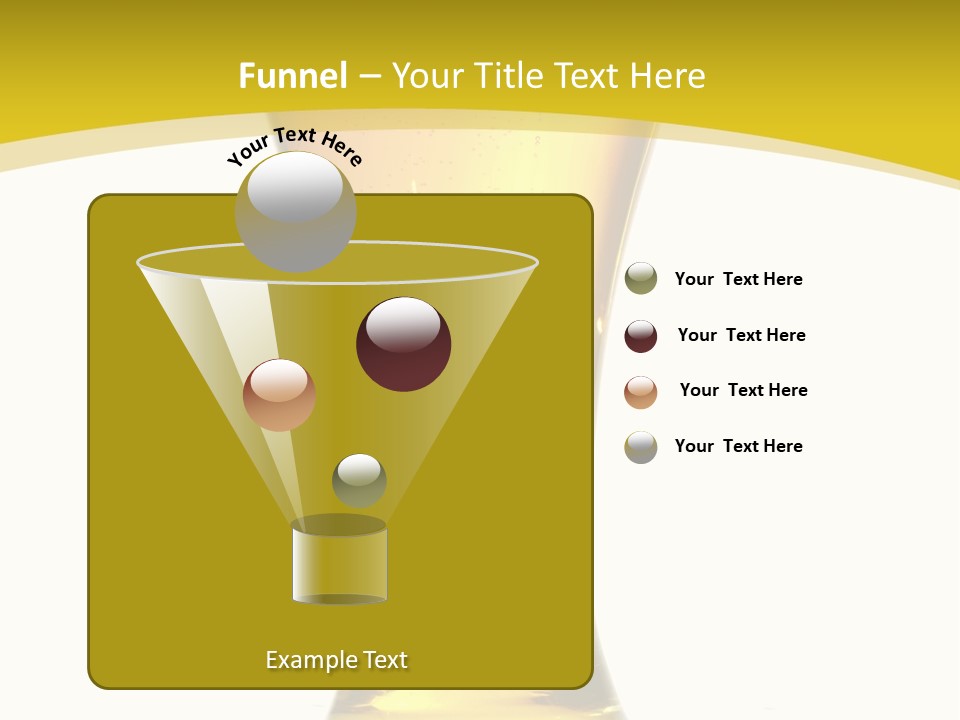 Funnel – Your Title Text Here

Your Text Here

Your Text Here

Your Text Here

Your Text Here

Your Text Here

Example Text